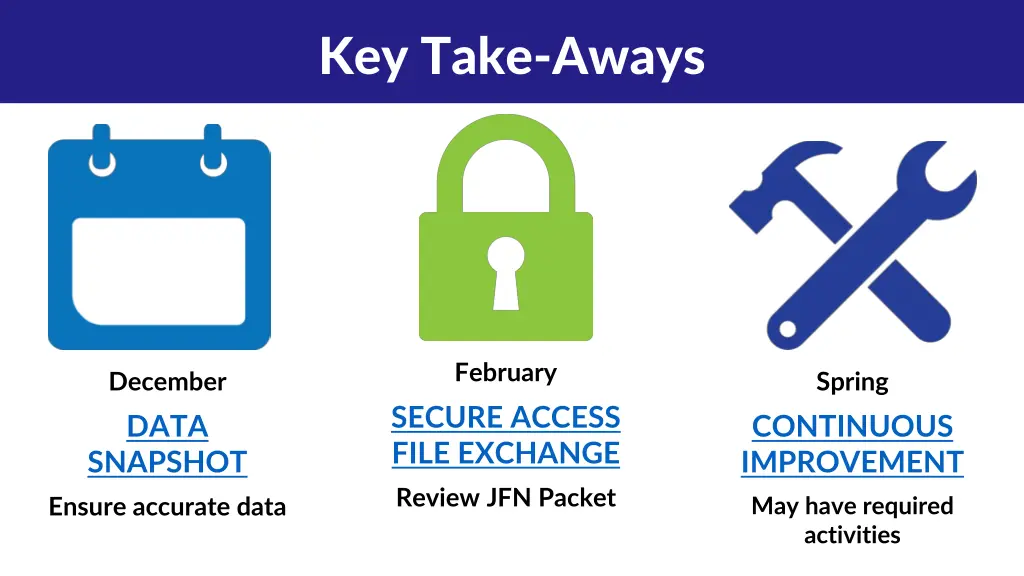 Key Take-Aways

December

DATA SNAPSHOT

Ensure accurate data

February

SECURE ACCESS FILE EXCHANGE

Review JFN Packet

Spring

CONTINUOUS IMPROVEMENT

May have required activities